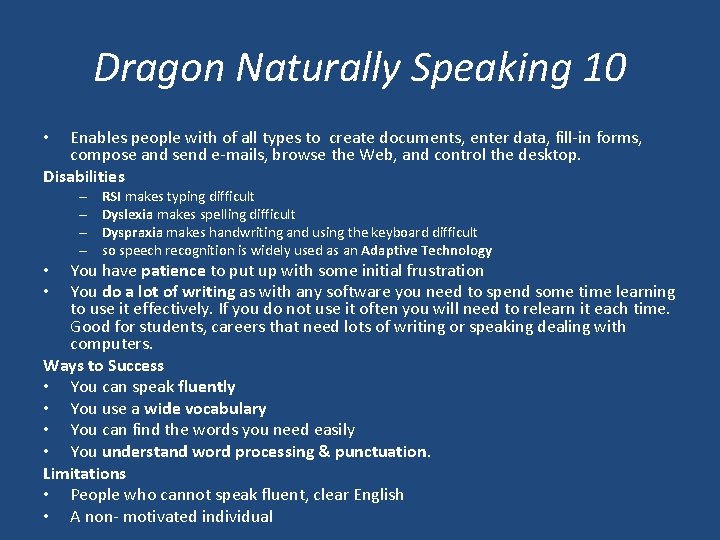 Dragon Naturally Speaking 10

• Enables people with of all types to create documents, enter data, fill-in forms, compose and send e-mails, browse the Web, and control the desktop.

Disabilities

– RSI makes typing difficult
– Dyslexia makes spelling difficult
– Dyspraxia makes handwriting and using the keyboard difficult
– so speech recognition is widely used as an Adaptive Technology

• You have patience to put up with some initial frustration
• You do a lot of writing as with any software you need to spend some time learning to use it effectively. If you do not use it often you will need to relearn it each time. Good for students, careers that need lots of writing or speaking dealing with computers.

Ways to Success

• You can speak fluently
• You use a wide vocabulary
• You can find the words you need easily
• You understand word processing & punctuation.

Limitations

• People who cannot speak fluent, clear English
• A non- motivated individual